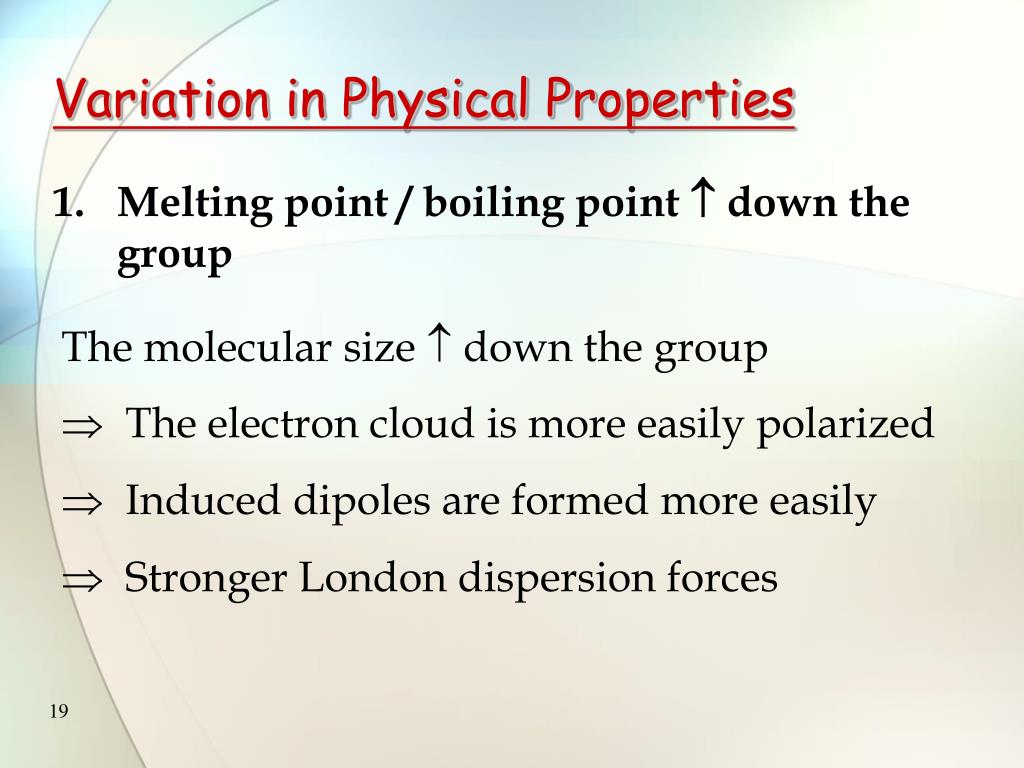 Variation in Physical Properties

1. Melting point / boiling point $\uparrow$ down the group

The molecular size $\uparrow$ down the group

$\Rightarrow$ The electron cloud is more easily polarized

$\Rightarrow$ Induced dipoles are formed more easily

$\Rightarrow$ Stronger London dispersion forces

19